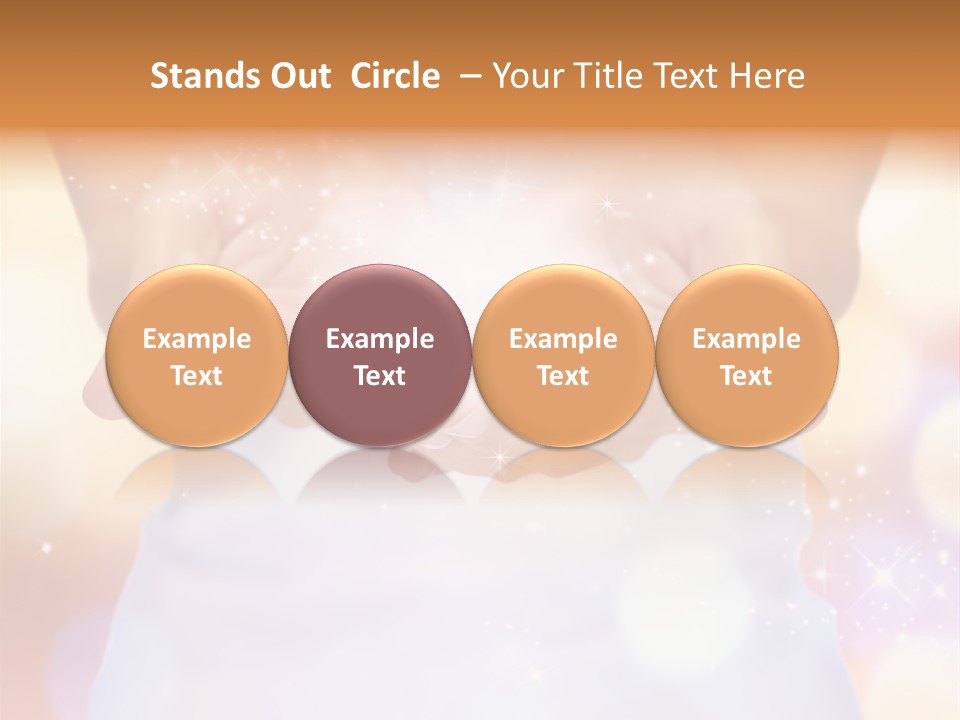 Stands Out  Circle  – Your Title Text Here

Example Text

Example Text

Example Text

Example Text